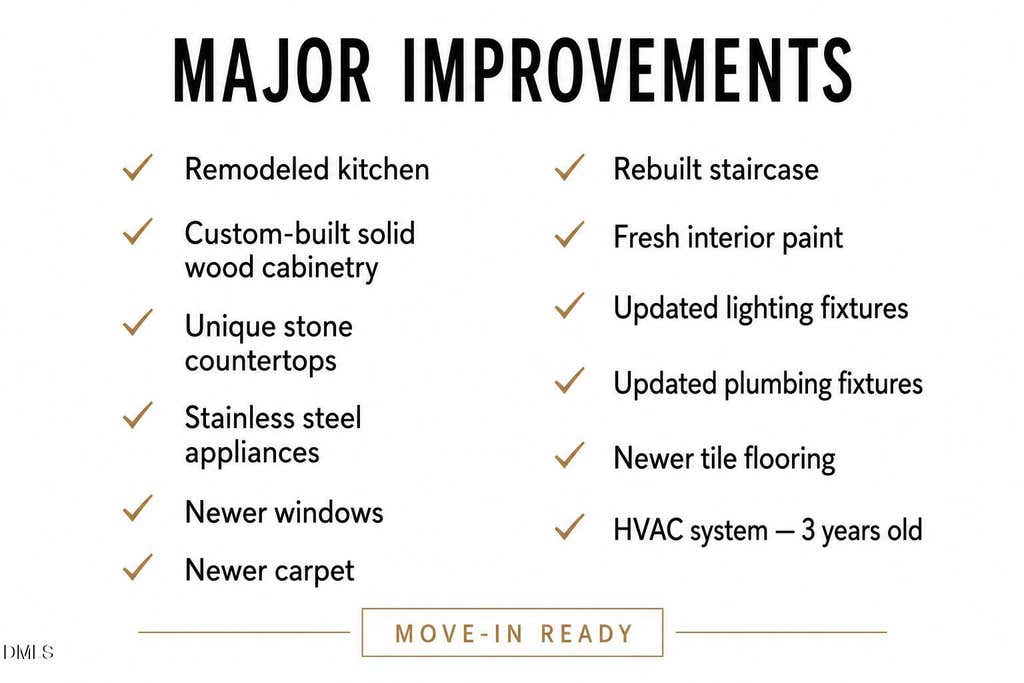 MAJOR IMPROVEMENTS

✓ Remodeled kitchen

✓ Custom-built solid wood cabinetry

✓ Unique stone countertops

✓ Stainless steel appliances

✓ Newer windows

✓ Newer carpet

✓ Rebuilt staircase

✓ Fresh interior paint

✓ Updated lighting fixtures

✓ Updated plumbing fixtures

✓ Newer tile flooring

✓ HVAC system — 3 years old

MOVE-IN READY

DMLS